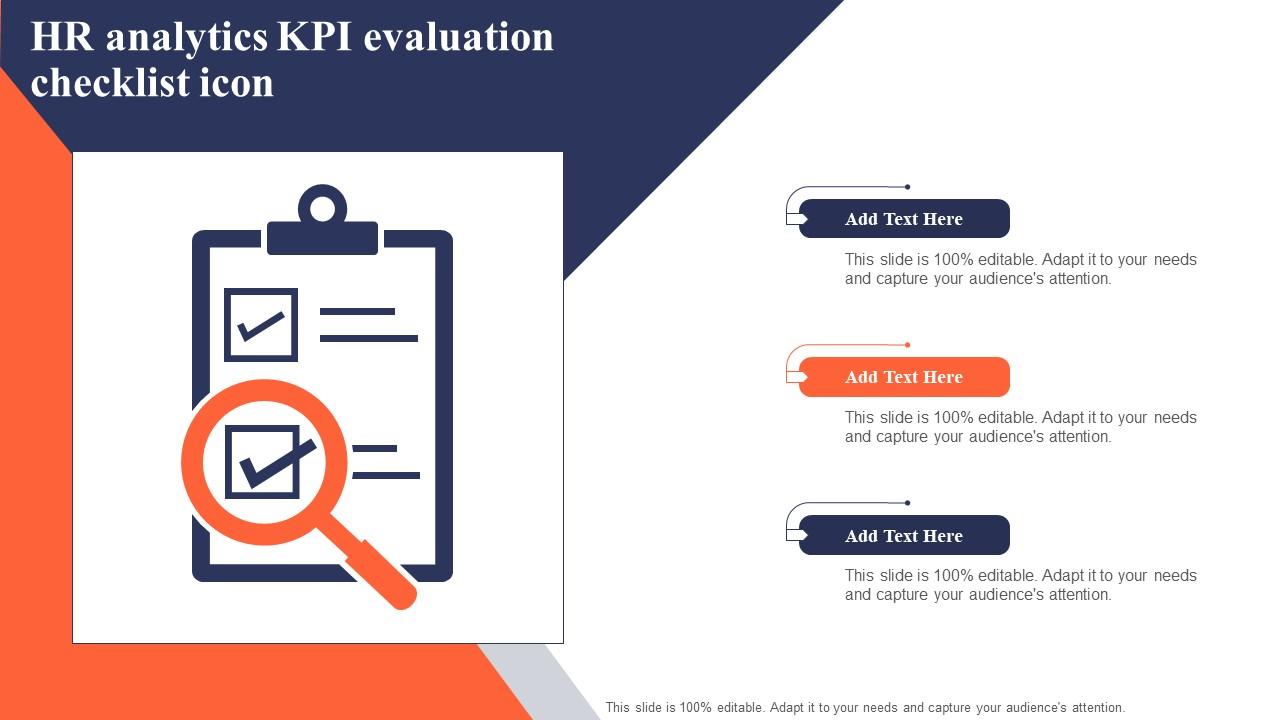 HR analytics KPI evaluation checklist icon

Add Text Here

This slide is 100% editable. Adapt it to your needs and capture your audience's attention.

Add Text Here

This slide is 100% editable. Adapt it to your needs and capture your audience's attention.

Add Text Here

This slide is 100% editable. Adapt it to your needs and capture your audience's attention.

This slide is 100% editable. Adapt it to your needs and capture your audience's attention.